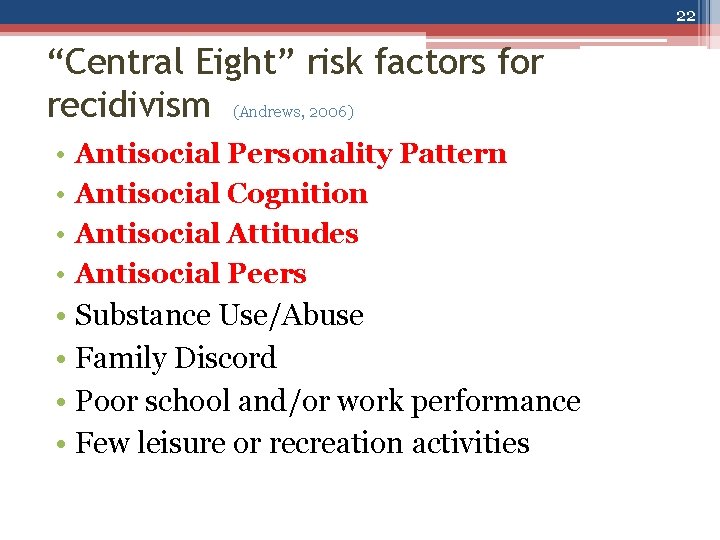 22

“Central Eight” risk factors for recidivism (Andrews, 2006)

• Antisocial Personality Pattern
• Antisocial Cognition
• Antisocial Attitudes
• Antisocial Peers
• Substance Use/Abuse
• Family Discord
• Poor school and/or work performance
• Few leisure or recreation activities